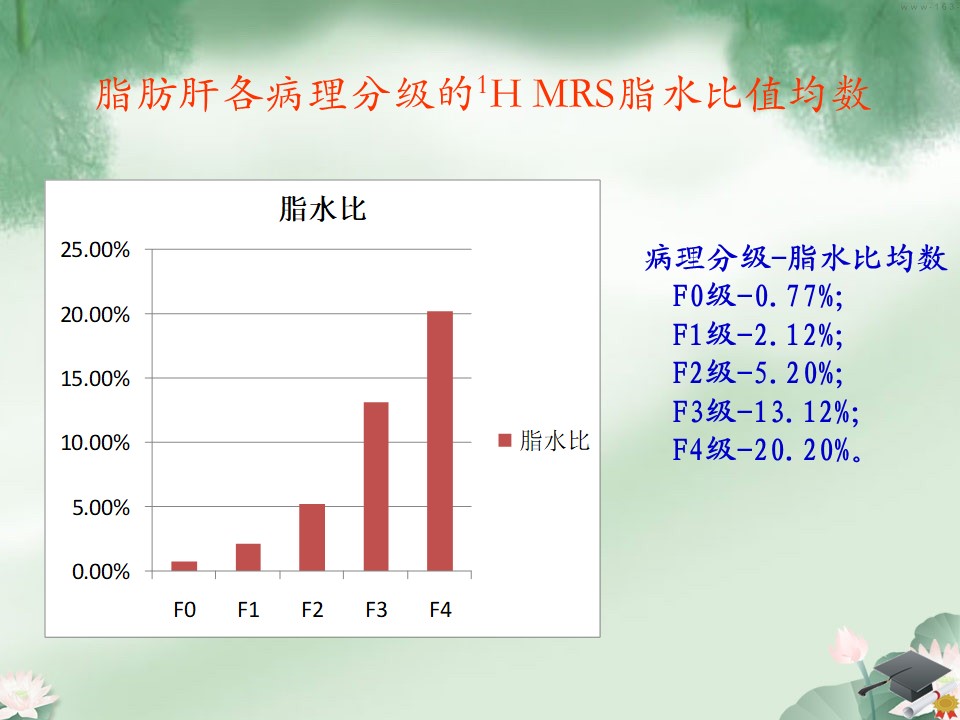 脂肪肝各病理分级的$^1$H MRS脂水比值均数

脂水比

25.00%
20.00%
15.00%
10.00%
5.00%
0.00%

F0 F1 F2 F3 F4

脂水比

病理分级-脂水比均数
F0级-0.77%;
F1级-2.12%;
F2级-5.20%;
F3级-13.12%;
F4级-20.20%。